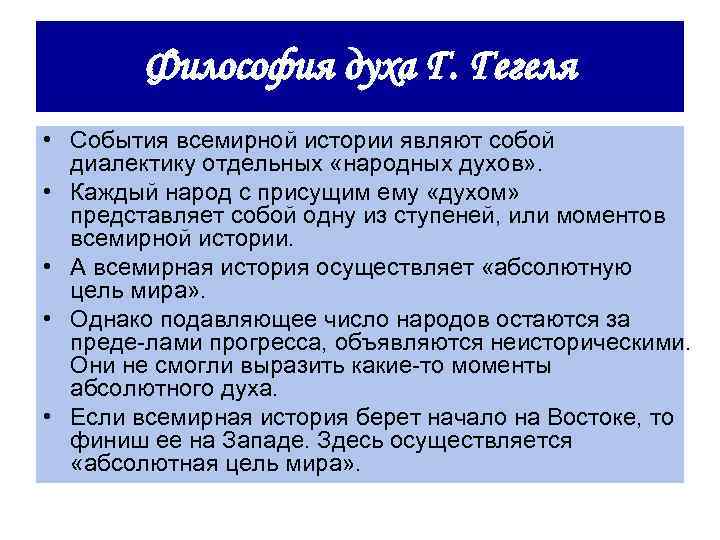 Философия духа Г. Гегеля

• События всемирной истории являют собой диалектику отдельных «народных духов».
• Каждый народ с присущим ему «духом» представляет собой одну из ступеней, или моментов всемирной истории.
• А всемирная история осуществляет «абсолютную цель мира».
• Однако подавляющее число народов остаются за преде-лами прогресса, объявляются неисторическими. Они не смогли выразить какие-то моменты абсолютного духа.
• Если всемирная история берет начало на Востоке, то финиш ее на Западе. Здесь осуществляется «абсолютная цель мира».